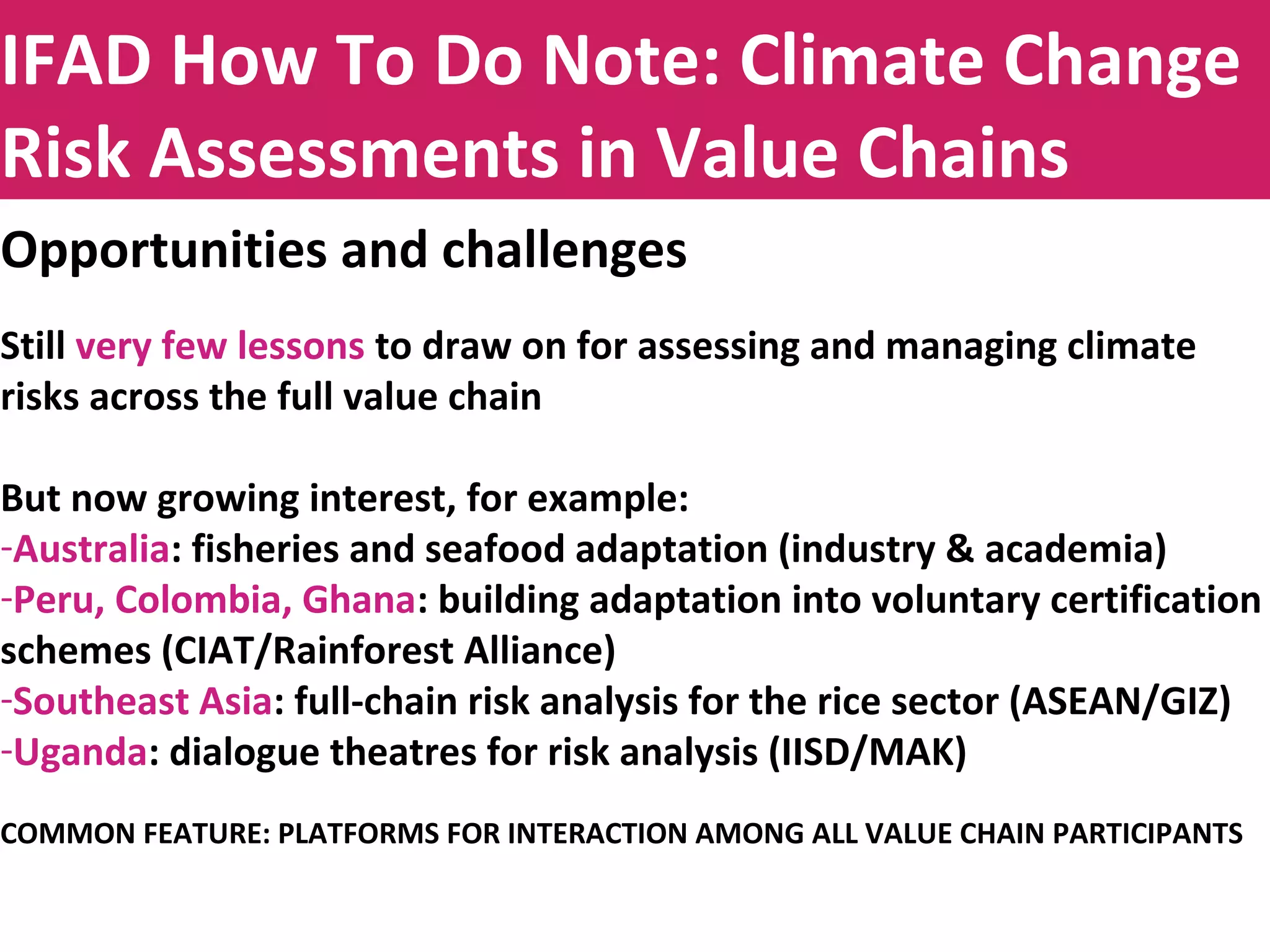 IFAD How To Do Note: Climate Change Risk Assessments in Value Chains

Opportunities and challenges

Still very few lessons to draw on for assessing and managing climate risks across the full value chain

But now growing interest, for example:
-Australia: fisheries and seafood adaptation (industry & academia)
-Peru, Colombia, Ghana: building adaptation into voluntary certification schemes (CIAT/Rainforest Alliance)
-Southeast Asia: full-chain risk analysis for the rice sector (ASEAN/GIZ)
-Uganda: dialogue theatres for risk analysis (IISD/MAK)

COMMON FEATURE: PLATFORMS FOR INTERACTION AMONG ALL VALUE CHAIN PARTICIPANTS